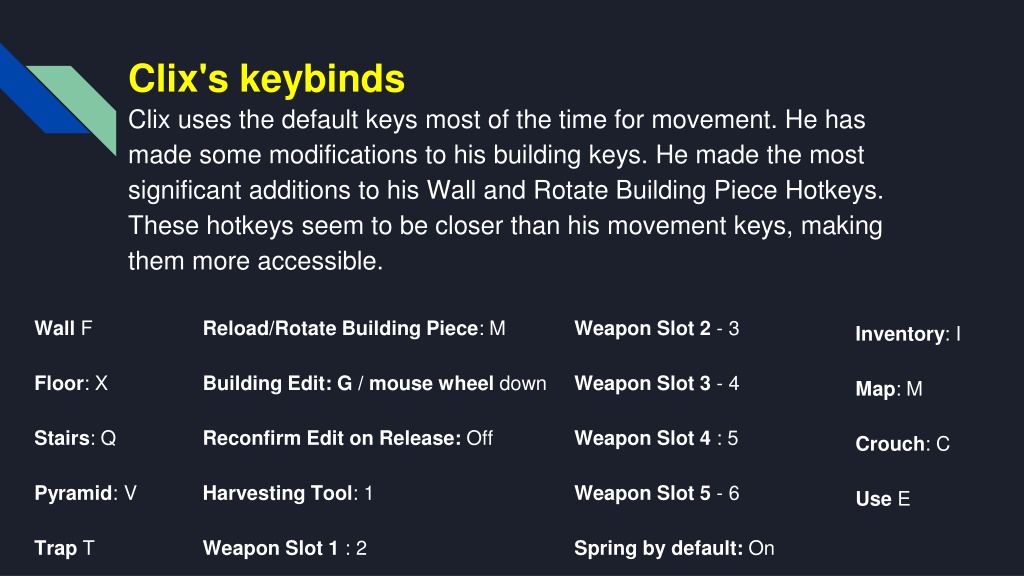 Clix's keybinds

Clix uses the default keys most of the time for movement. He has made some modifications to his building keys. He made the most significant additions to his Wall and Rotate Building Piece Hotkeys. These hotkeys seem to be closer than his movement keys, making them more accessible.

Wall F

Floor: X

Stairs: Q

Pyramid: V

Trap T

Reload/Rotate Building Piece: M

Building Edit: G / mouse wheel down

Reconfirm Edit on Release: Off

Harvesting Tool: 1

Weapon Slot 1 : 2

Weapon Slot 2 - 3

Weapon Slot 3 - 4

Weapon Slot 4 : 5

Weapon Slot 5 - 6

Spring by default: On

Inventory: I

Map: M

Crouch: C

Use E